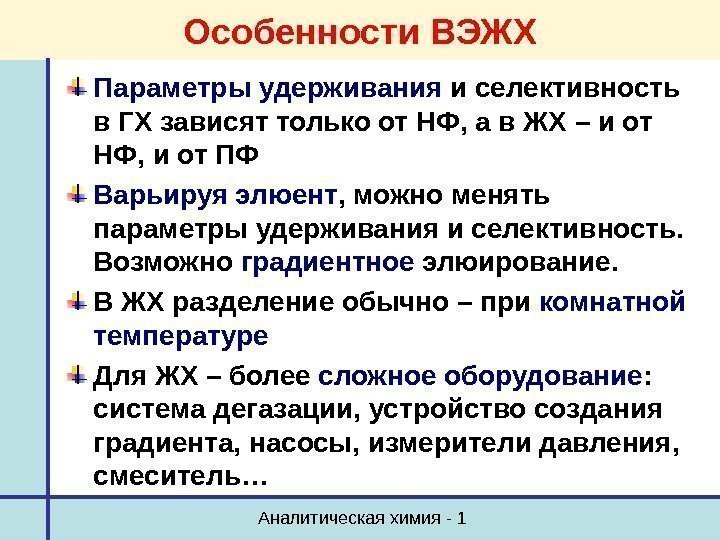 Особенности ВЭЖХ

Параметры удерживания и селективность в ГХ зависят только от НФ, а в ЖХ – и от НФ, и от ПФ

Варьируя элюент, можно менять параметры удерживания и селективность. Возможно градиентное элюирование.

В ЖХ разделение обычно – при комнатной температуре

Для ЖХ – более сложное оборудование: система дегазации, устройство создания градиента, насосы, измерители давления, смеситель…

Аналитическая химия - 1